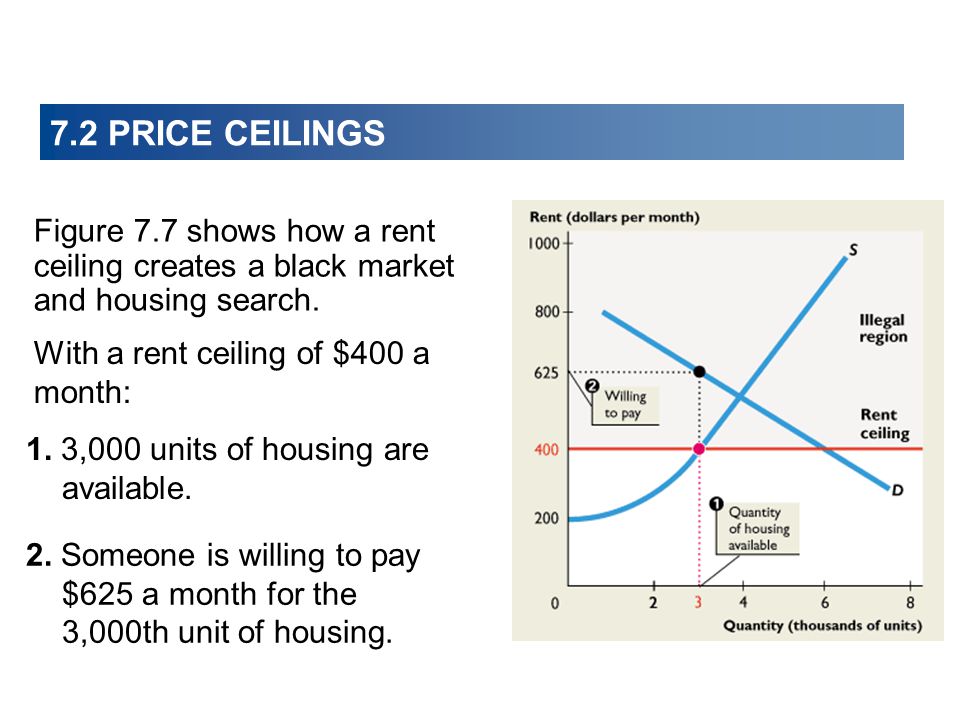 7.2 PRICE CEILINGS

Figure 7.7 shows how a rent ceiling creates a black market and housing search.

With a rent ceiling of $400 a month:

1. 3,000 units of housing are available.

2. Someone is willing to pay $625 a month for the 3,000th unit of housing.

Rent (dollars per month)
1000
800
625
400
200
0
S
Illegal region
Rent ceiling
D
2 Willing to pay
1 Quantity of housing available
2
3
4
6
8
Quantity (thousands of units)